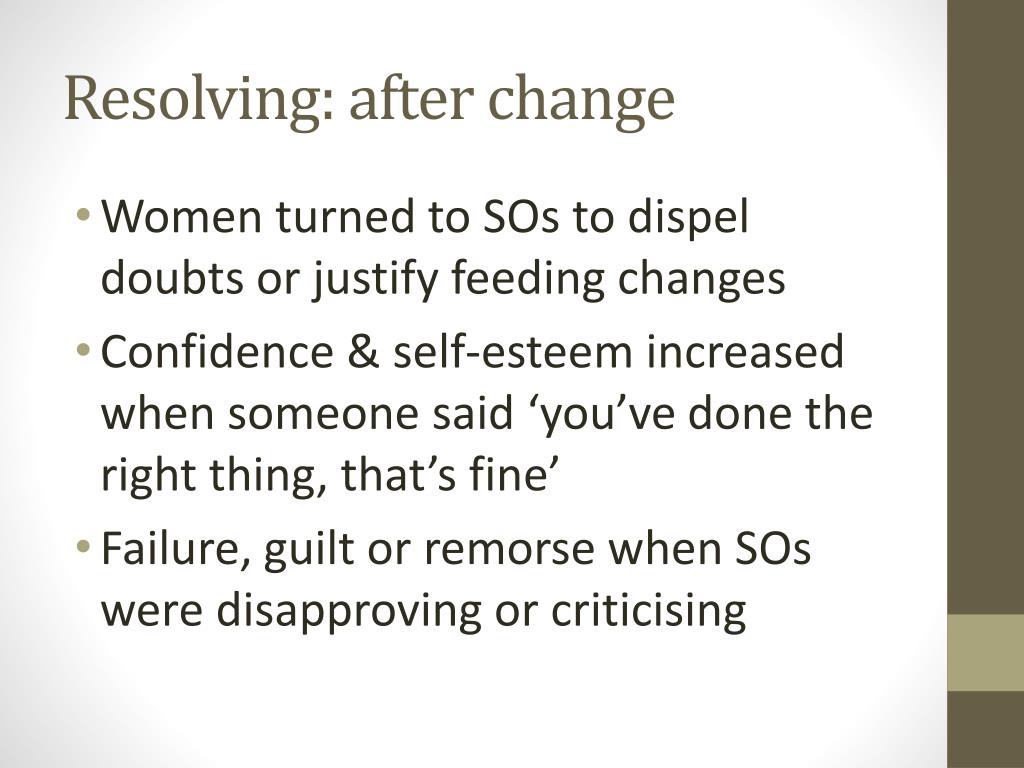 Resolving: after change

• Women turned to SOs to dispel doubts or justify feeding changes
• Confidence & self-esteem increased when someone said ‘you’ve done the right thing, that’s fine’
• Failure, guilt or remorse when SOs were disapproving or criticising